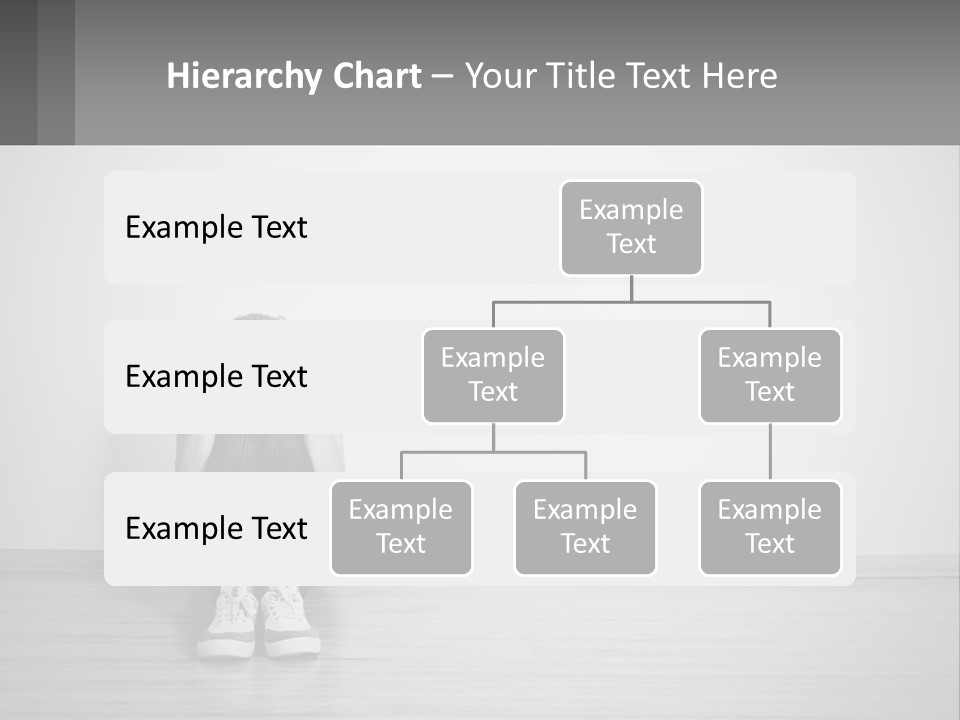 Hierarchy Chart – Your Title Text Here

Example Text

Example Text

Example Text

Example Text

Example Text

Example Text

Example Text

Example Text

Example Text